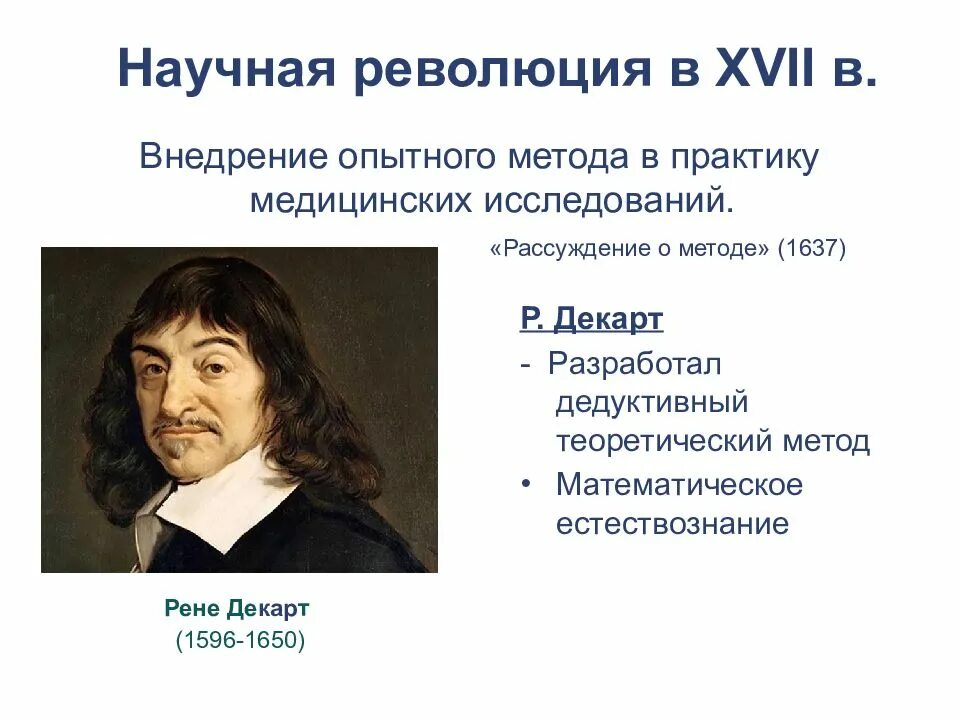 Научная революция в XVII в.

Внедрение опытного метода в практику медицинских исследований.

«Рассуждение о методе» (1637)

Р. Декарт

- Разработал дедуктивный теоретический метод

• Математическое естествознание

Рене Декарт
(1596-1650)